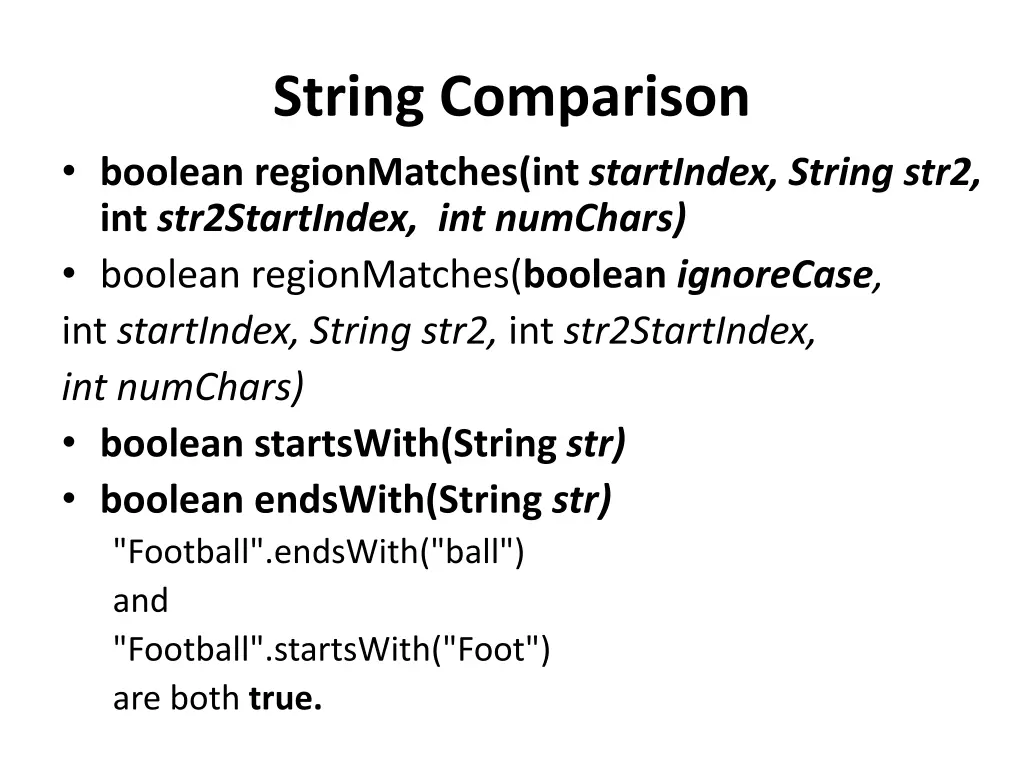 String Comparison

• boolean regionMatches(int startIndex, String str2, int str2StartIndex, int numChars)
• boolean regionMatches(boolean ignoreCase,
int startIndex, String str2, int str2StartIndex,
int numChars)
• boolean startsWith(String str)
• boolean endsWith(String str)
"Football".endsWith("ball")
and
"Football".startsWith("Foot")
are both true.